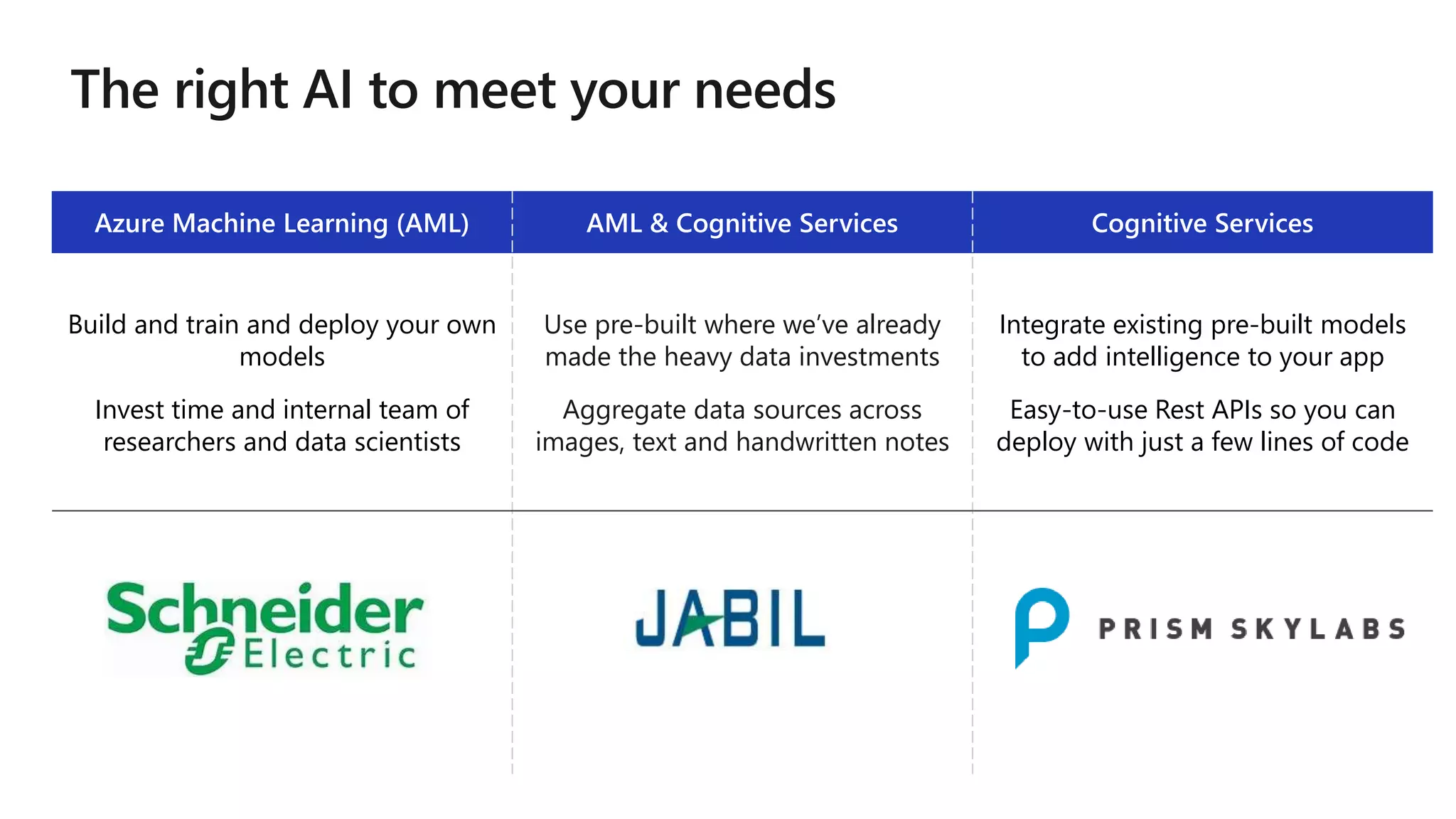 The right AI to meet your needs

| Azure Machine Learning (AML) | AML & Cognitive Services | Cognitive Services |
|---|---|---|
| Build and train and deploy your own models<br><br>Invest time and internal team of researchers and data scientists | Use pre-built where we've already made the heavy data investments<br><br>Aggregate data sources across images, text and handwritten notes | Integrate existing pre-built models to add intelligence to your app<br><br>Easy-to-use Rest APIs so you can deploy with just a few lines of code |
| Schneider Electric | JABIL | PRISM SKYLABS |